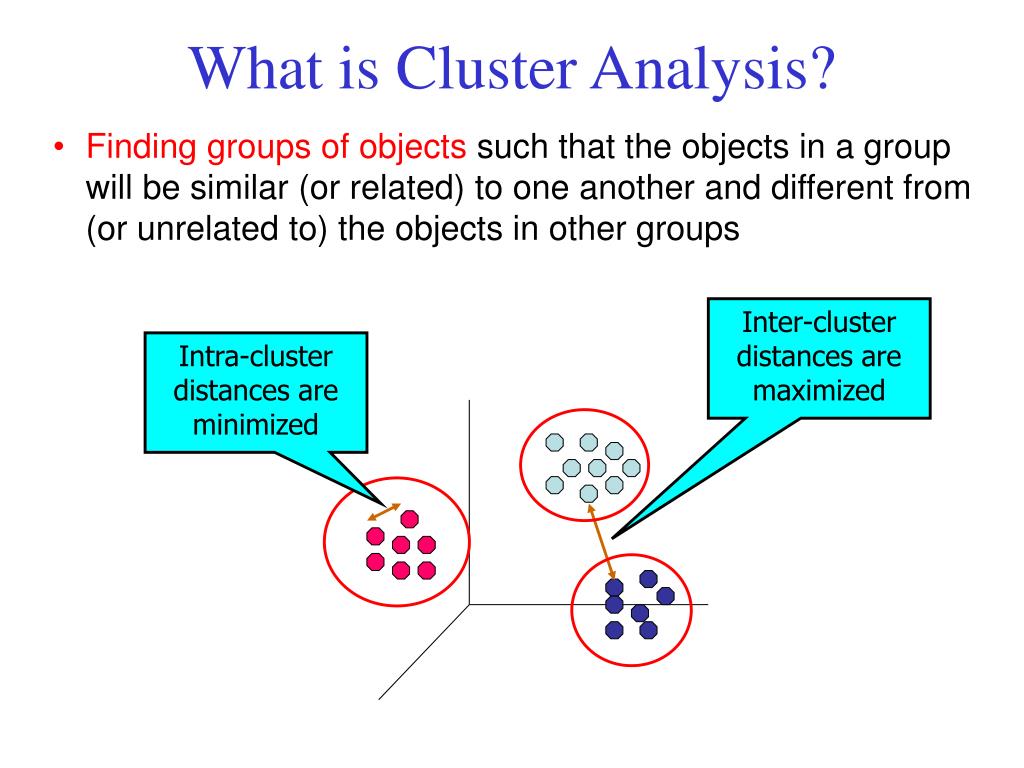 What is Cluster Analysis?

• Finding groups of objects such that the objects in a group will be similar (or related) to one another and different from (or unrelated to) the objects in other groups

Intra-cluster distances are minimized

Inter-cluster distances are maximized